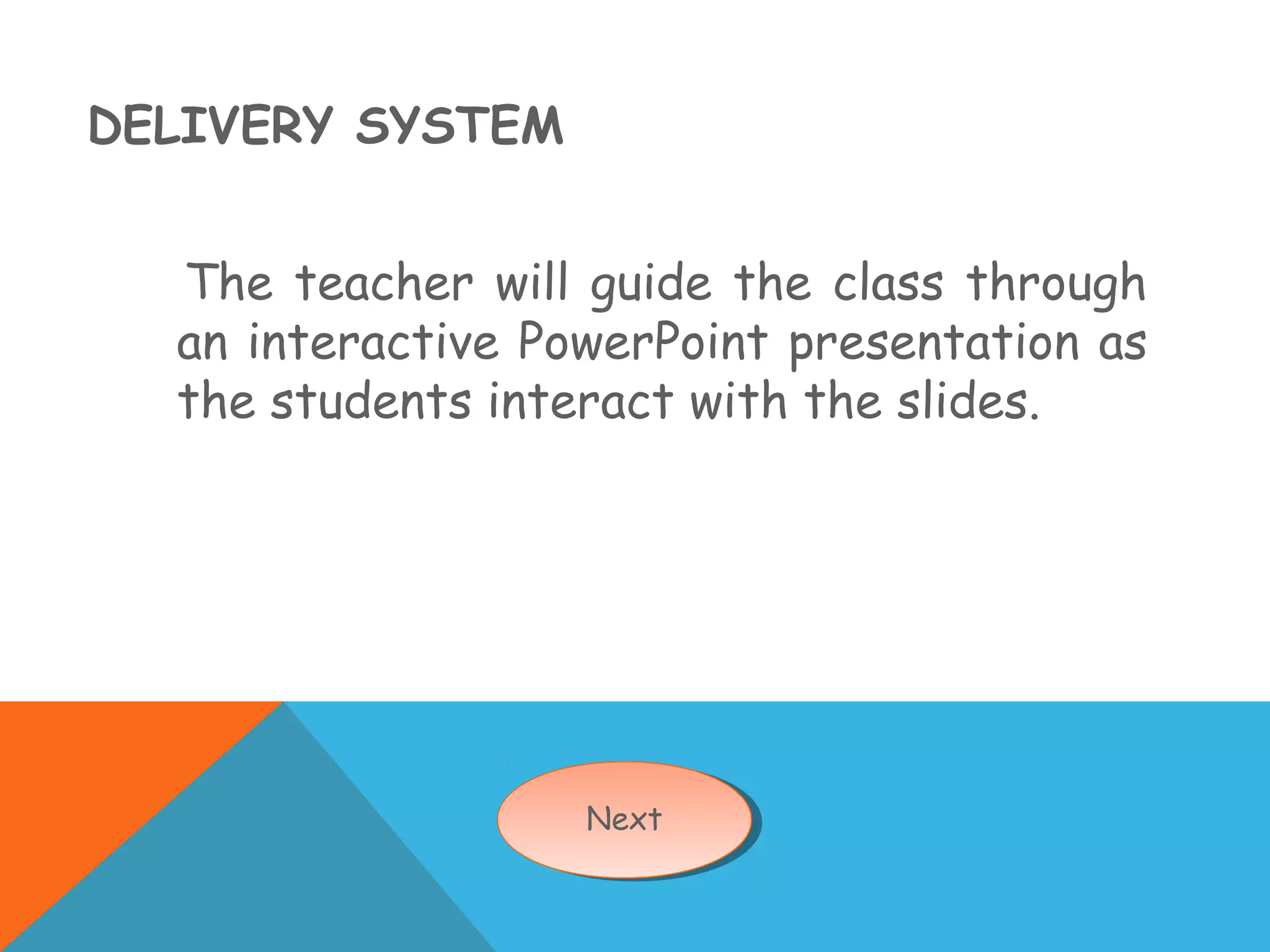 DELIVERY SYSTEM

The teacher will guide the class through an interactive PowerPoint presentation as the students interact with the slides.

Next